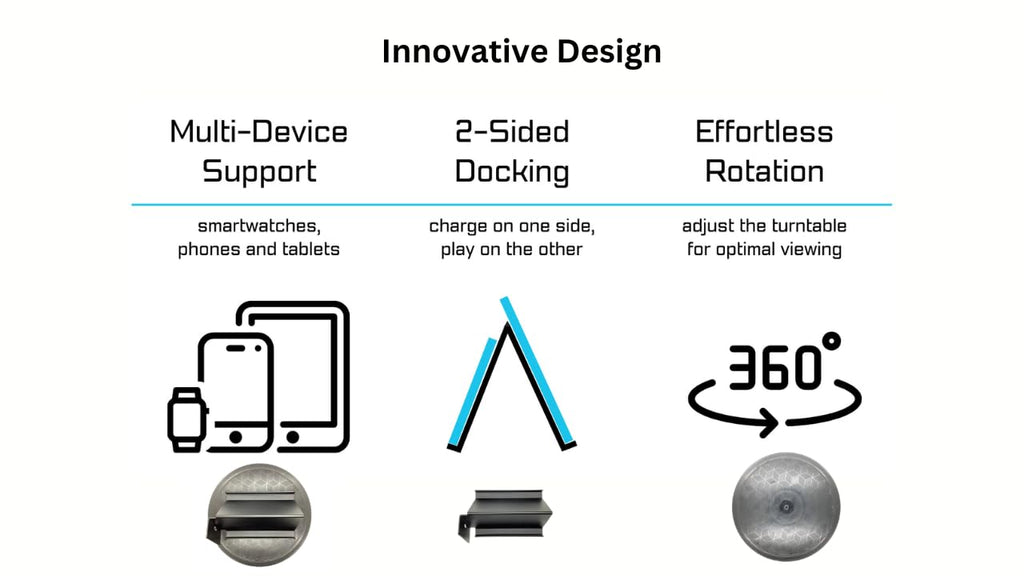 Innovative Design

Multi-Device Support

smartwatches, phones and tablets

2-Sided Docking

charge on one side, play on the other

Effortless Rotation

adjust the turntable for optimal viewing

360°